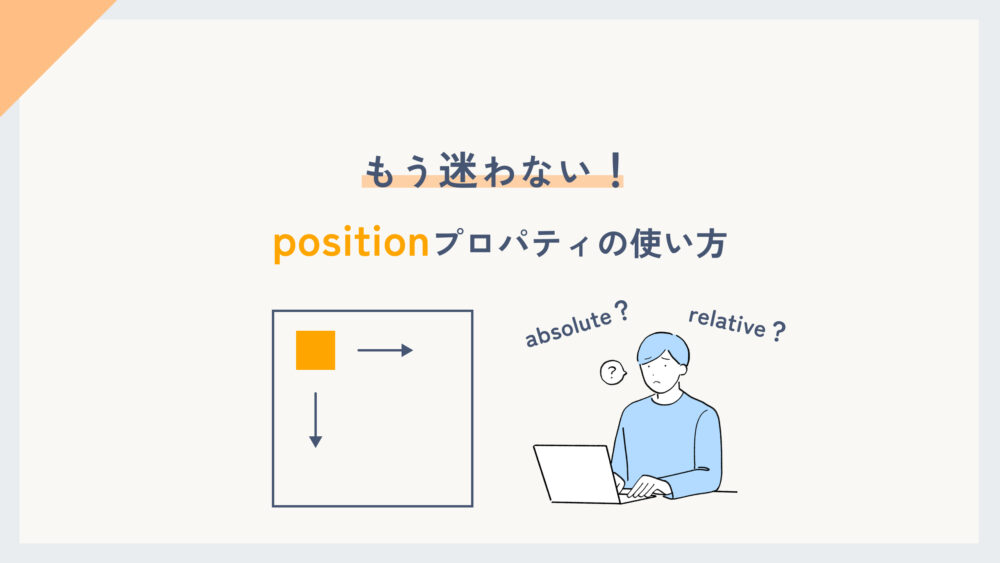 もう迷わない！

positionプロパティの使い方

absolute？

relative？

?